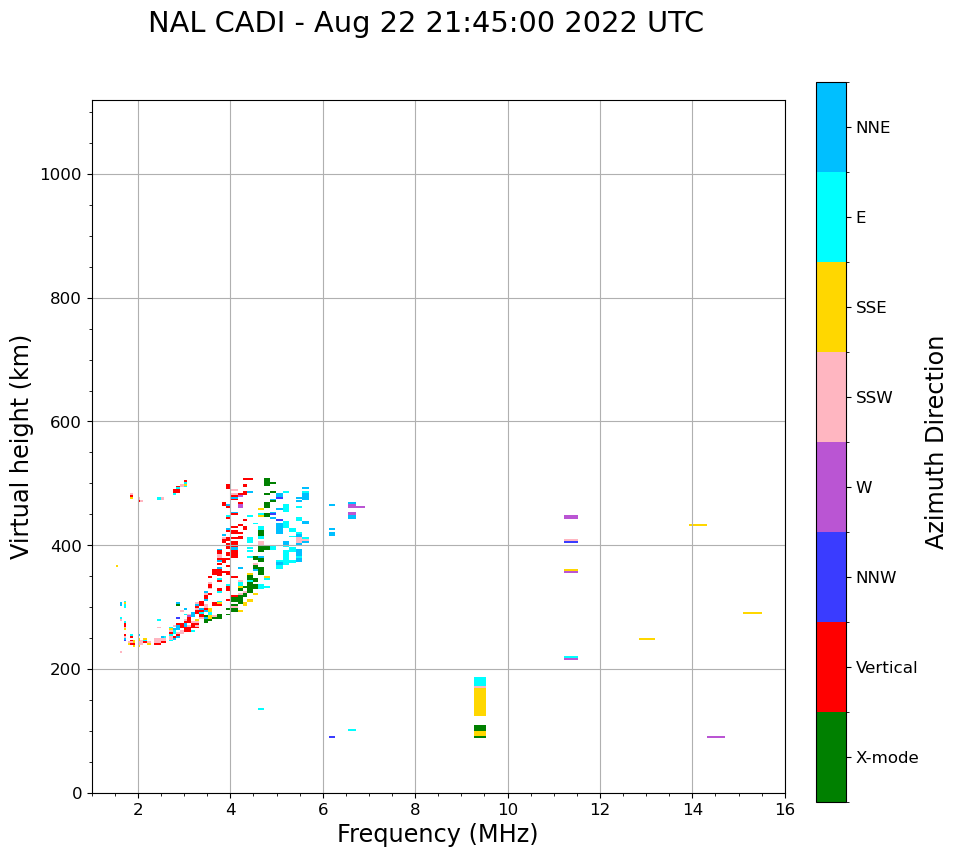 NAL CADI - Aug 22 21:45:00 2022 UTC

Virtual height (km)

1000
800
600
400
200
0

2 4 6 8 10 12 14 16

Frequency (MHz)

NNE
E
SSE
SSW
W
NNW
Vertical
X-mode

Azimuth Direction